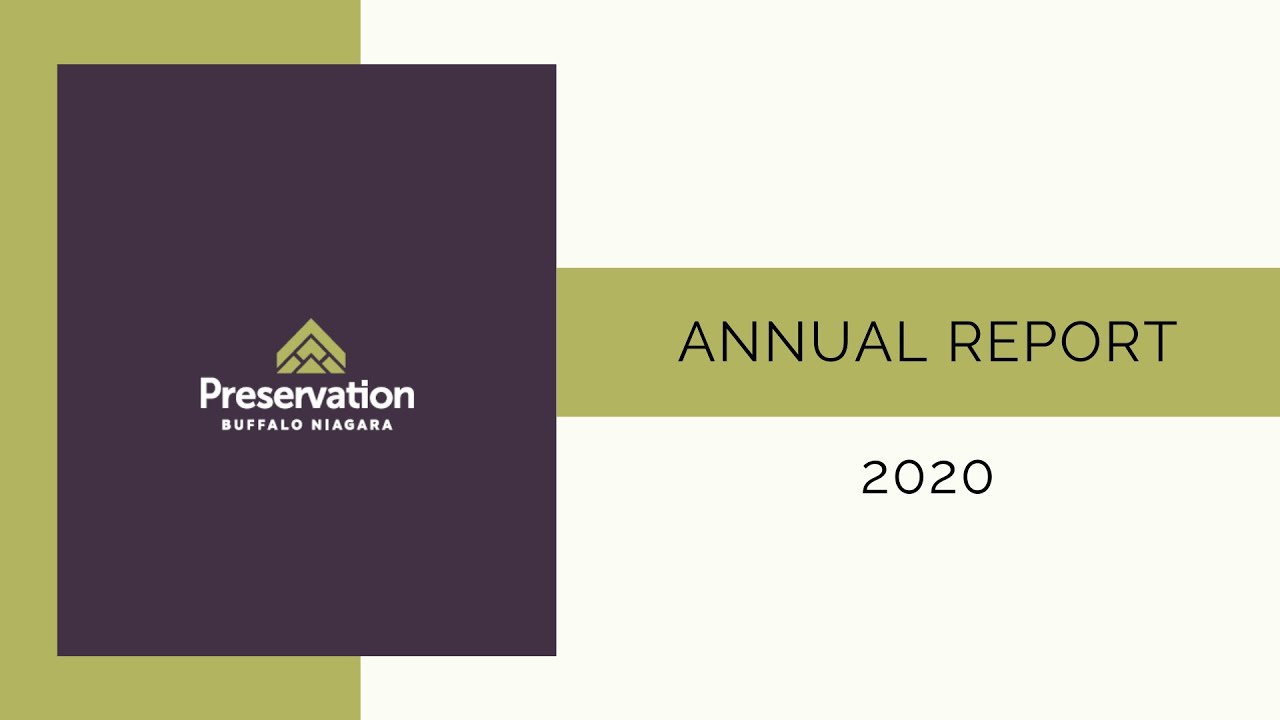 Preservation
BUFFALO NIAGARA

ANNUAL REPORT

2020